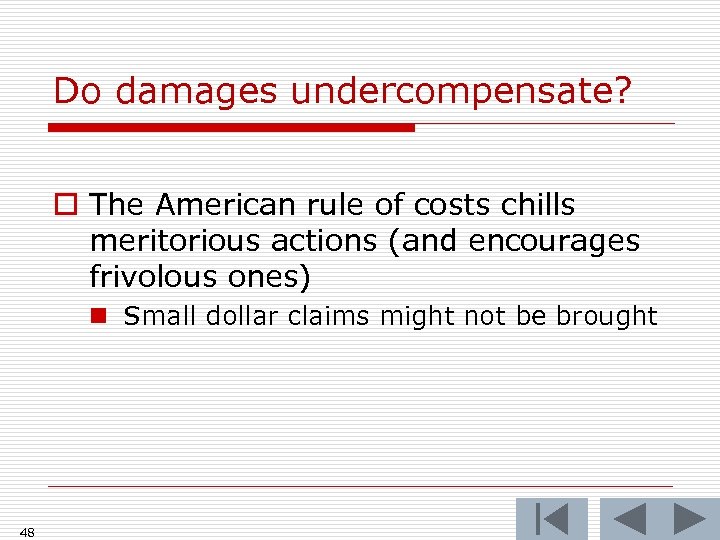 Do damages undercompensate?

The American rule of costs chills meritorious actions (and encourages frivolous ones)

Small dollar claims might not be brought

48